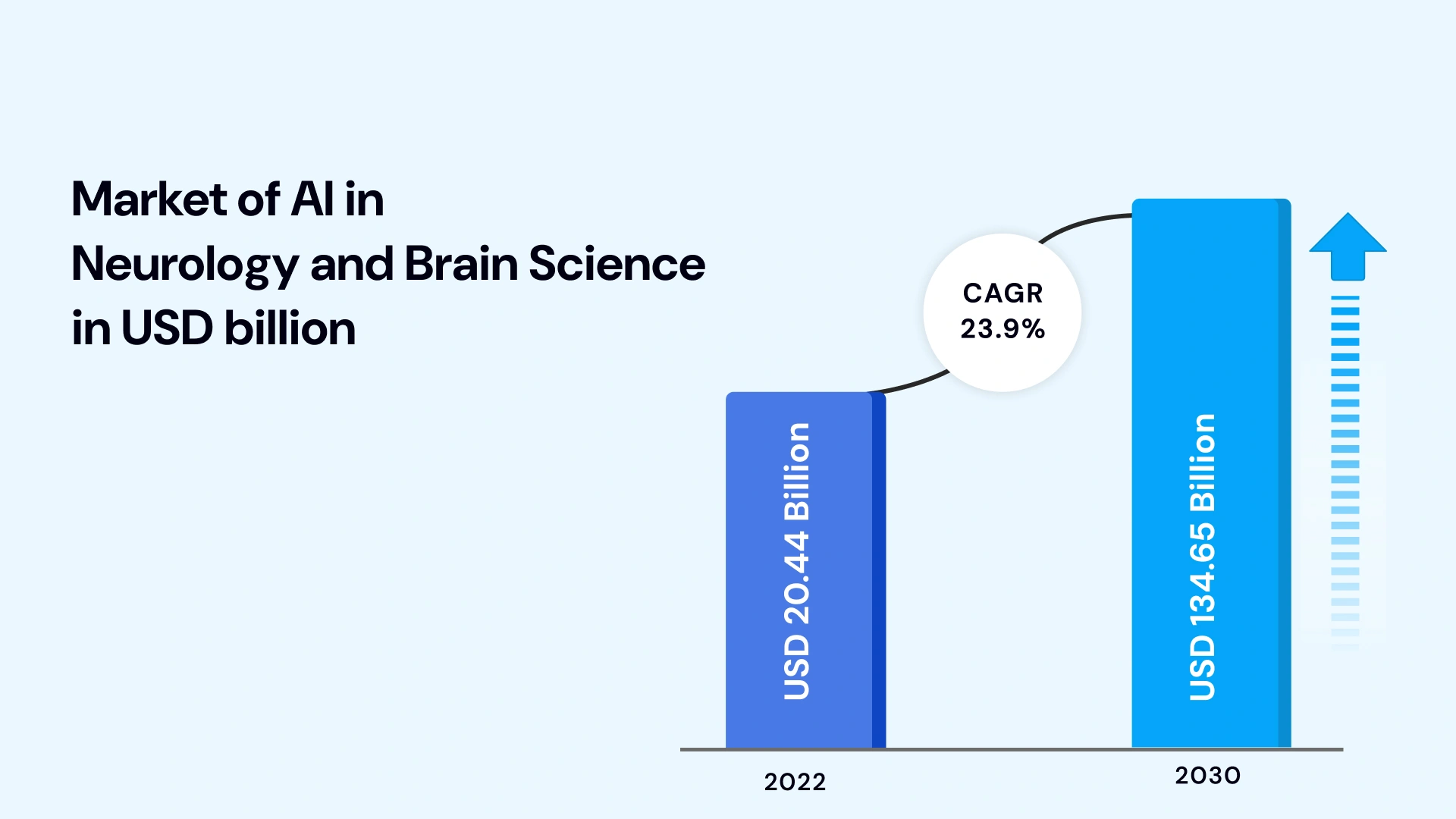 Market of AI in
Neurology and Brain Science
in USD billion

CAGR
23.9%

USD 20.44 Billion

USD 134.65 Billion

2022

2030